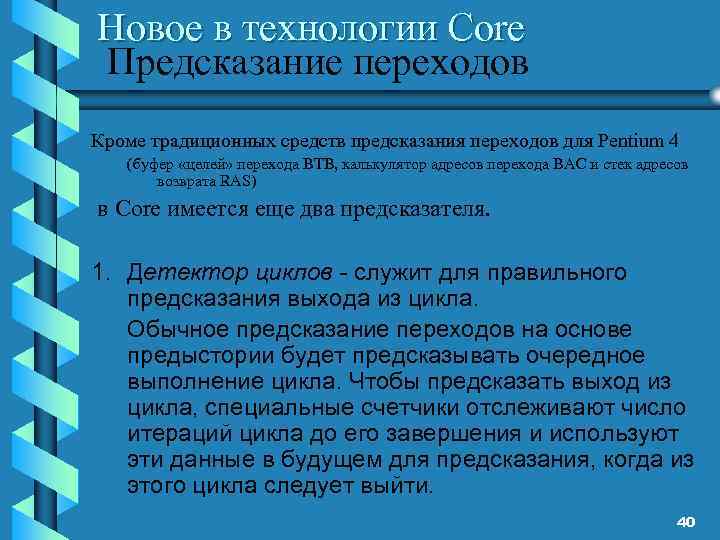 Новое в технологии Core
Предсказание переходов

Кроме традиционных средств предсказания переходов для Pentium 4 (буфер «целей» перехода BTB, калькулятор адресов перехода BAC и стек адресов возврата RAS)

в Core имеется еще два предсказателя.

1. Детектор циклов - служит для правильного предсказания выхода из цикла.

Обычное предсказание переходов на основе предыстории будет предсказывать очередное выполнение цикла. Чтобы предсказать выход из цикла, специальные счетчики отслеживают число итераций цикла до его завершения и используют эти данные в будущем для предсказания, когда из этого цикла следует выйти.

40